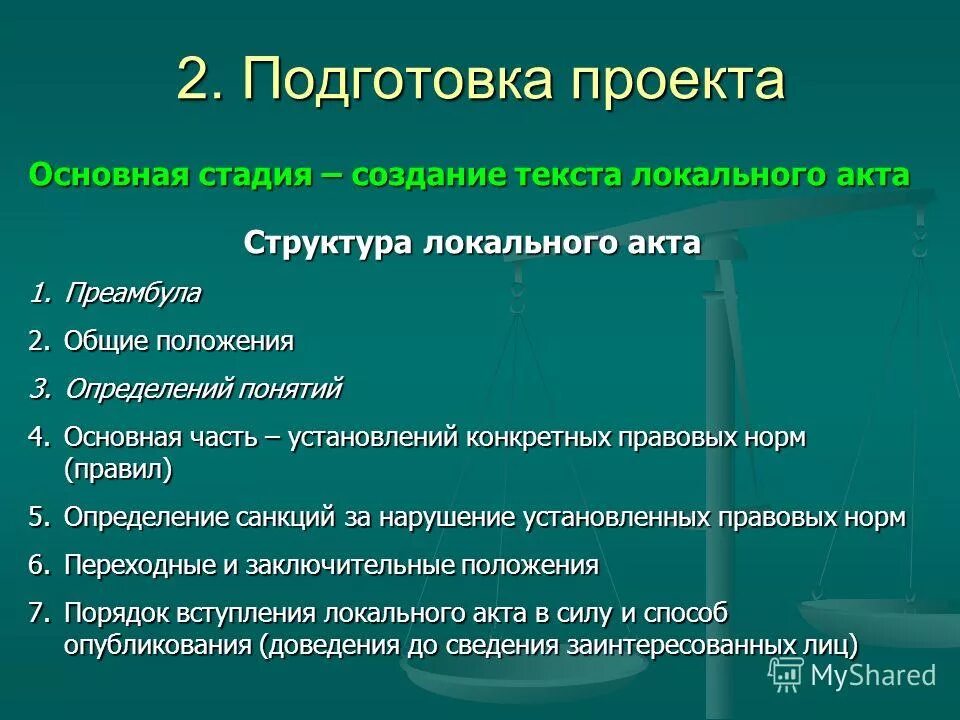 2. Подготовка проекта

Основная стадия – создание текста локального акта

Структура локального акта

1. Преамбула
2. Общие положения
3. Определений понятий
4. Основная часть – установлений конкретных правовых норм (правил)
5. Определение санкций за нарушение установленных правовых норм
6. Переходные и заключительные положения
7. Порядок вступления локального акта в силу и способ опубликования (доведения до сведения заинтересованных лиц)

MyShared